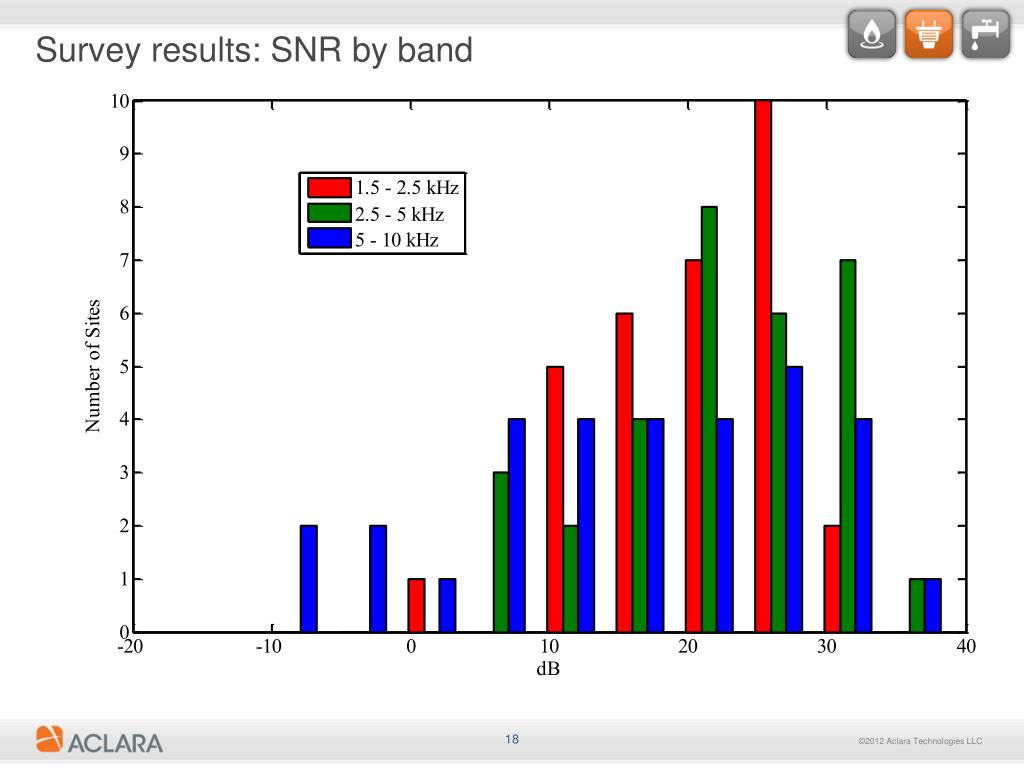 Survey results: SNR by band

1.5 - 2.5 kHz
2.5 - 5 kHz
5 - 10 kHz

Number of Sites

10
9
8
7
6
5
4
3
2
1
0

-20
-10
0
10
20
30
40

dB

ACLARA

18

©2012 Aclara Technologies LLC